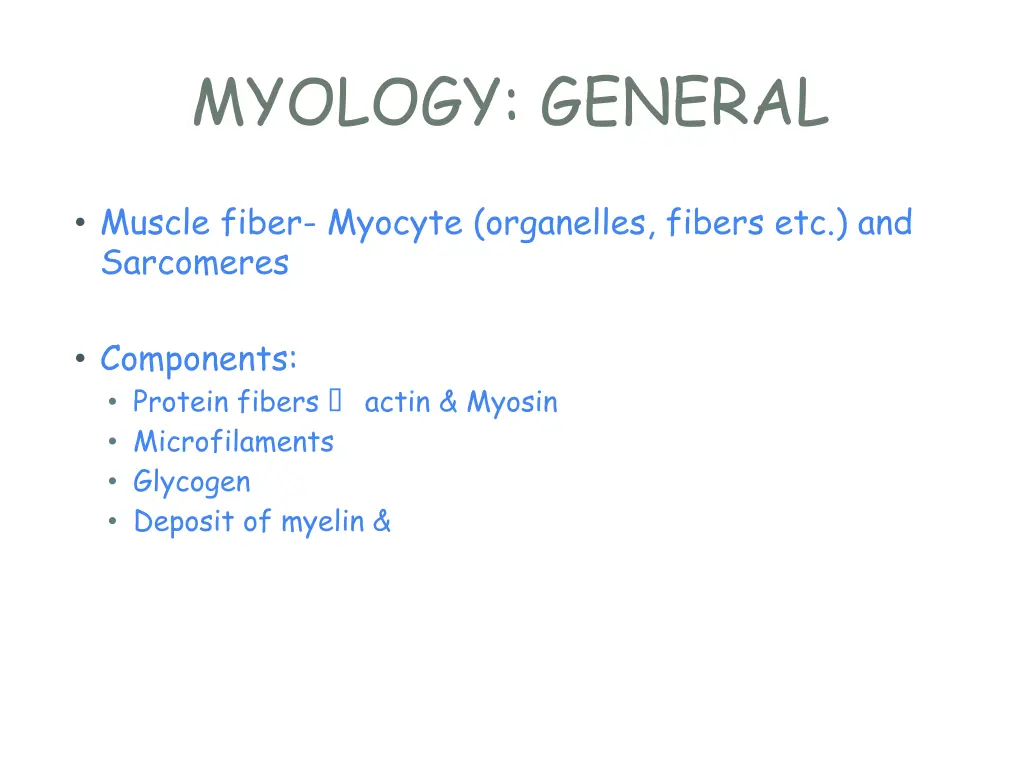 MYOLOGY: GENERAL

• Muscle fiber- Myocyte (organelles, fibers etc.) and Sarcomeres

• Components:
  • Protein fibers  actin & Myosin
  • Microfilaments
  • Glycogen
  • Deposit of myelin &